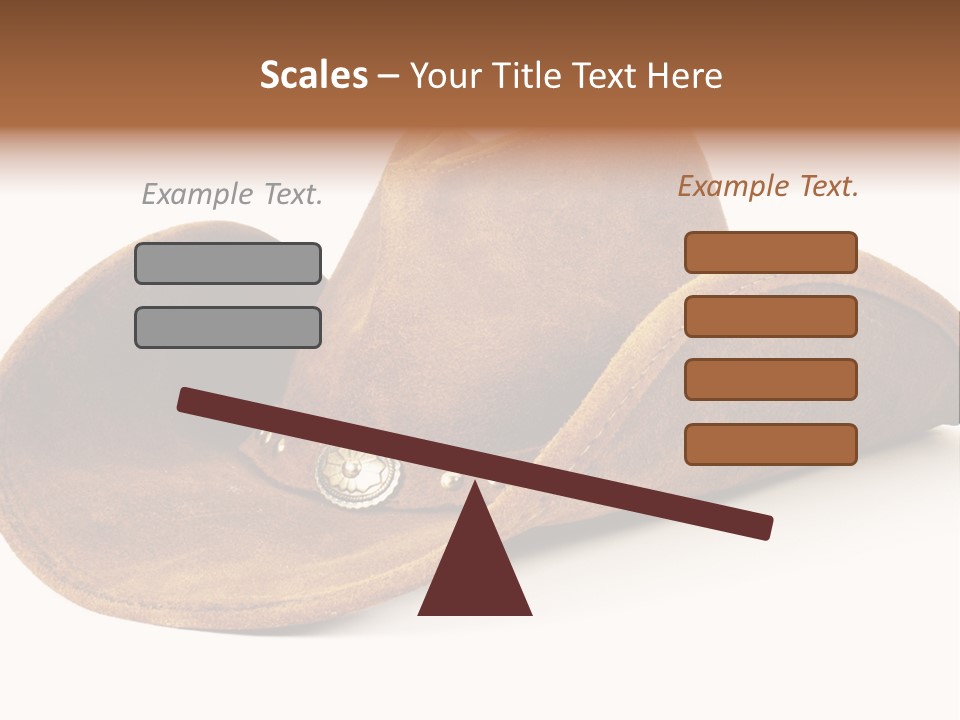 Scales – Your Title Text Here

Example Text.

Example Text.